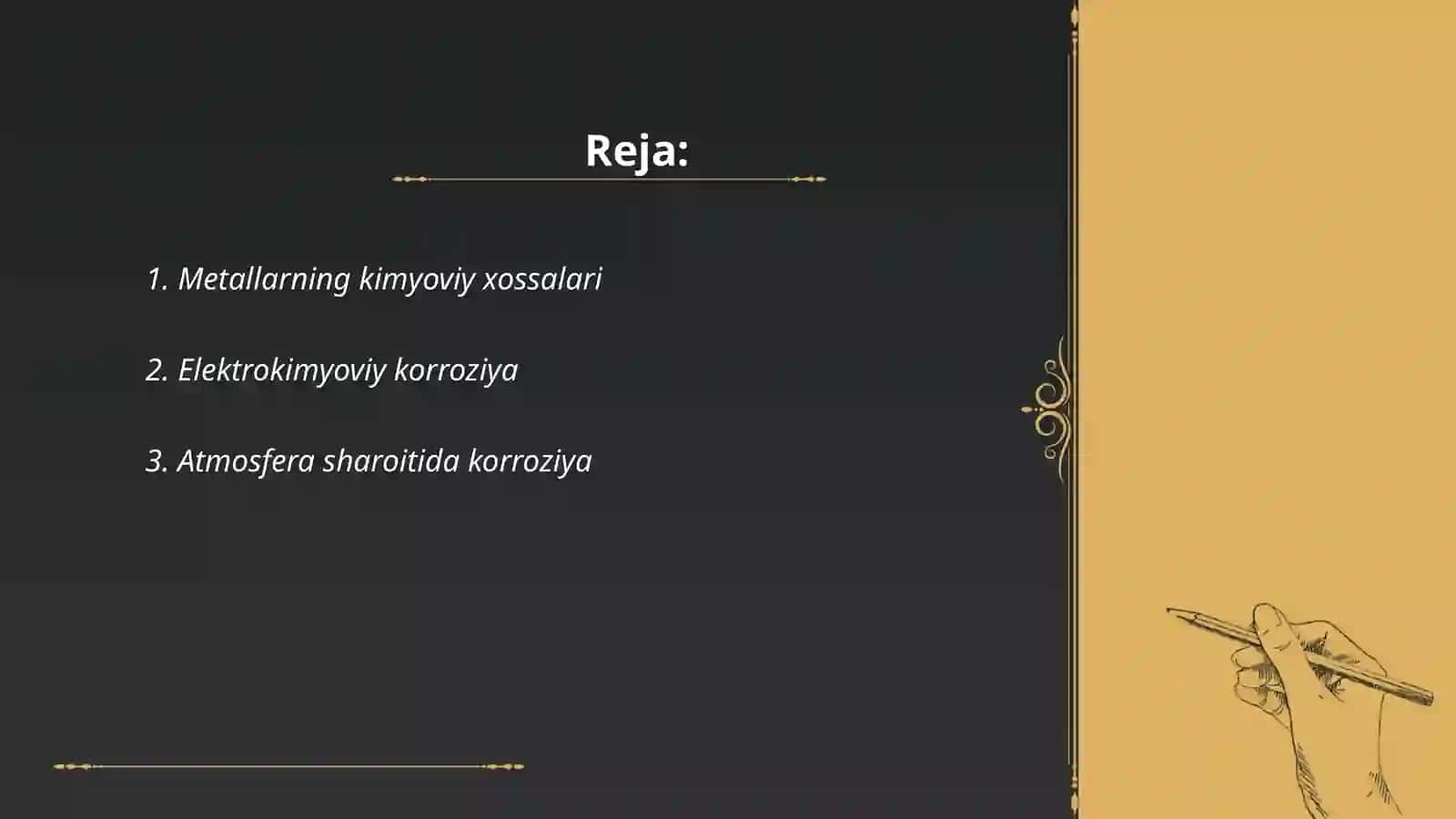 Reja:

1. Metallarning kimyoviy xossalari

2. Elektrokimyoviy korroziya

3. Atmosfera sharoitida korroziya